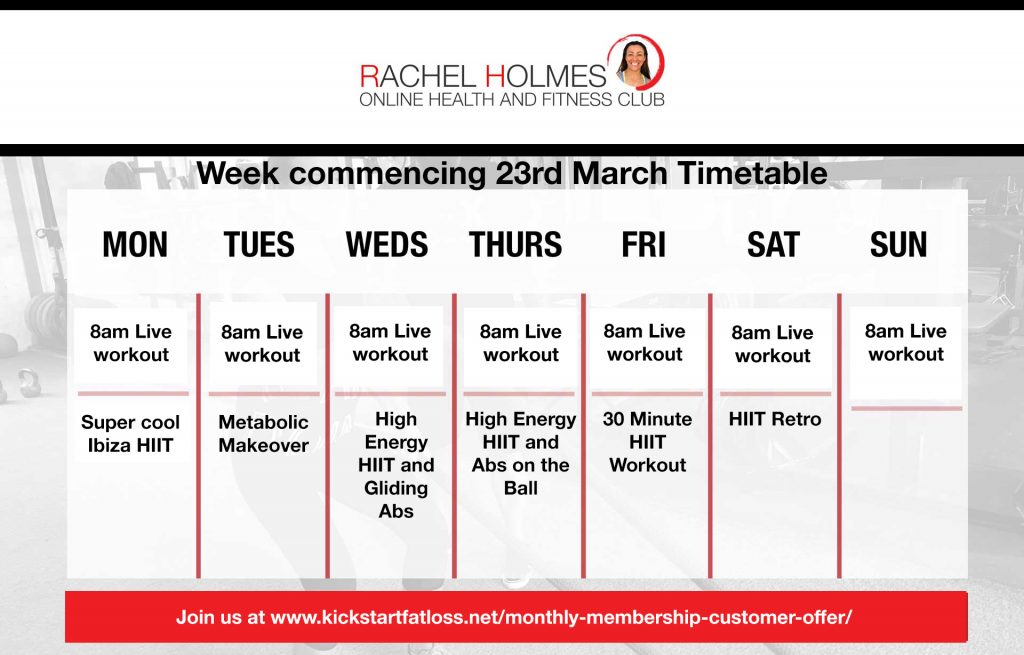 RACHEL HOLMES
ONLINE HEALTH AND FITNESS CLUB

Week commencing 23rd March Timetable

| MON | TUES | WEDS | THURS | FRI | SAT | SUN |
|---|---|---|---|---|---|---|
| 8am Live workout | 8am Live workout | 8am Live workout | 8am Live workout | 8am Live workout | 8am Live workout | 8am Live workout |
| Super cool Ibiza HIIT | Metabolic Makeover | High Energy HIIT and Gliding Abs | High Energy HIIT and Abs on the Ball | 30 Minute HIIT Workout | HIIT Retro | |

Join us at www.kickstartfatloss.net/monthly-membership-customer-offer/